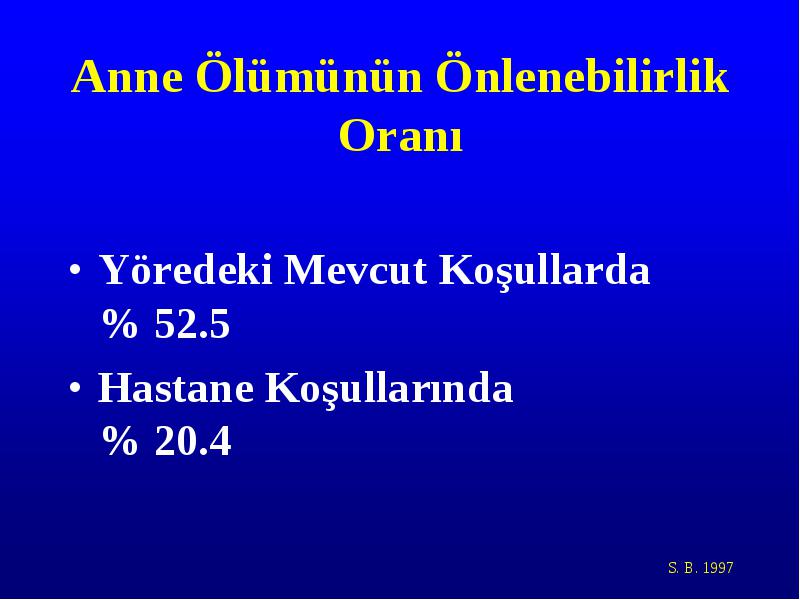 Anne Ölümünün Önlenebilirlik Oranı

• Yöredeki Mevcut Koşullarda % 52.5

• Hastane Koşullarında % 20.4

S. B. 1997